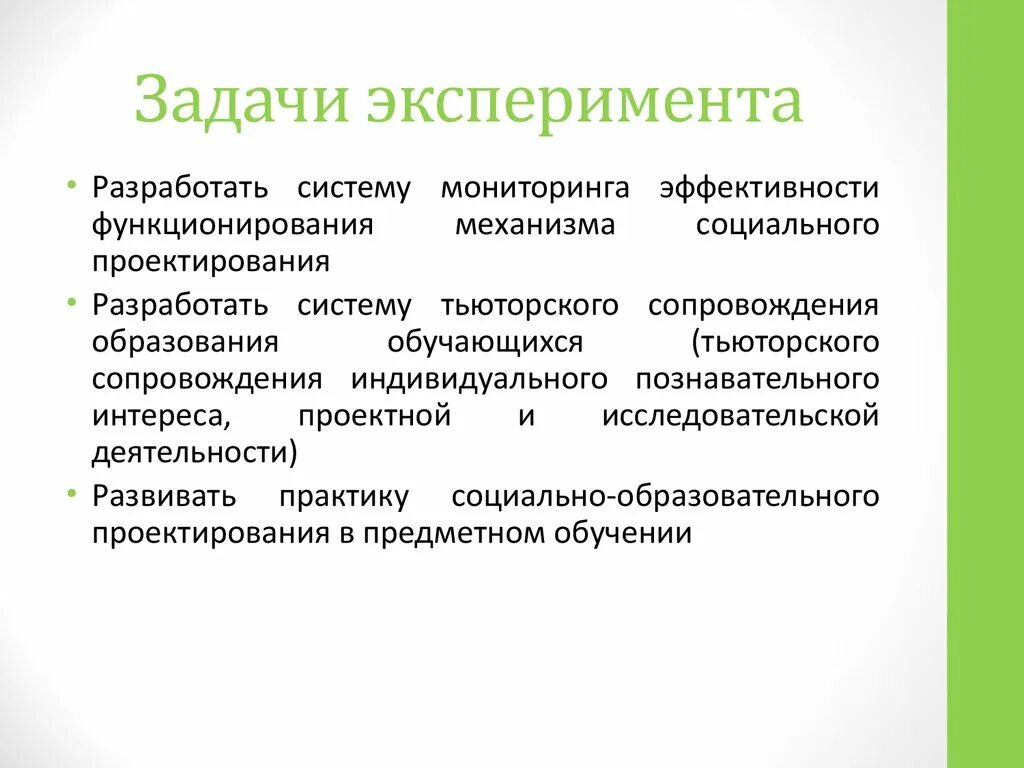 Задачи эксперимента

• Разработать систему мониторинга эффективности функционирования механизма социального проектирования

• Разработать систему тьюторского сопровождения образования обучающихся (тьюторского сопровождения индивидуального познавательного интереса, проектной и исследовательской деятельности)

• Развивать практику социально-образовательного проектирования в предметном обучении